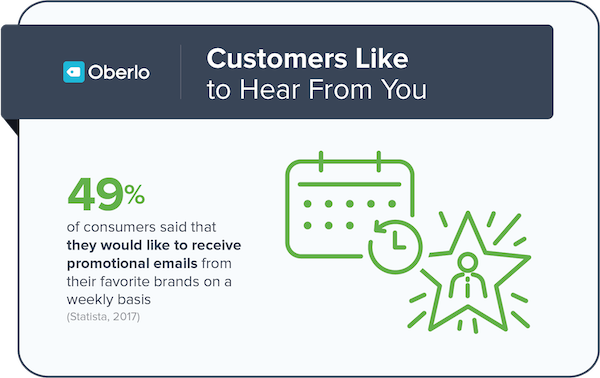 Oberlo

Customers Like to Hear From You

49%

of consumers said that they would like to receive promotional emails from their favorite brands on a weekly basis

(Statista, 2017)